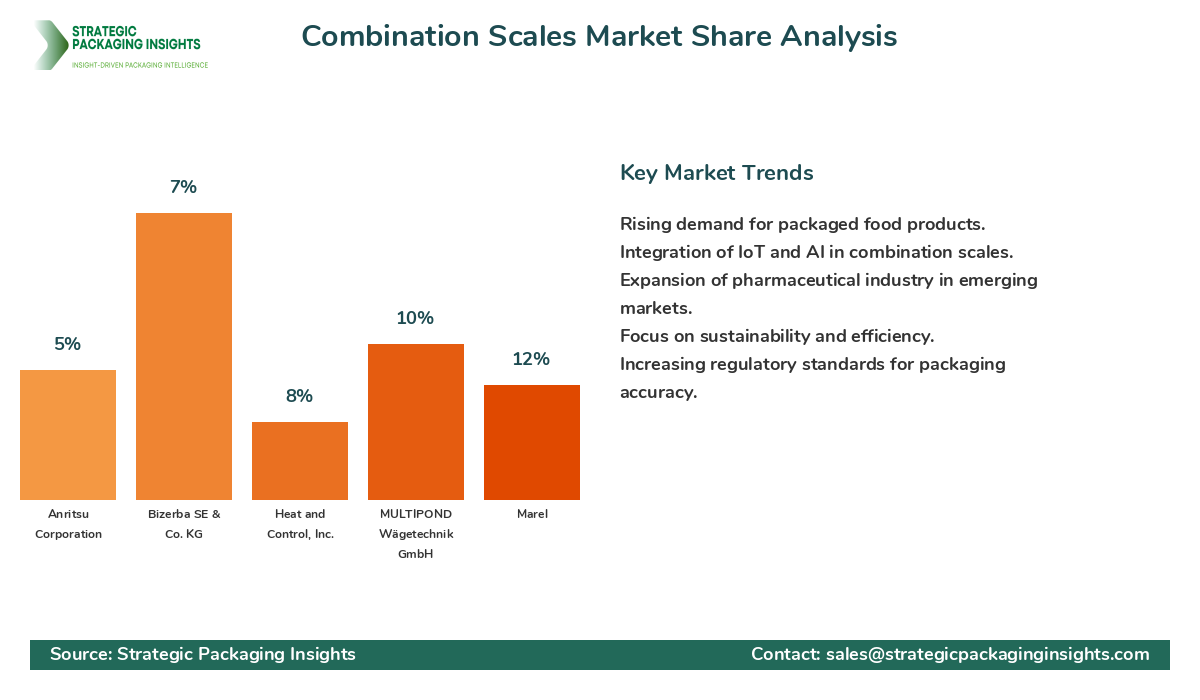 STRATEGIC PACKAGING INSIGHTS
INSIGHT-DRIVEN PACKAGING INTELLIGENCE

Combination Scales Market Share Analysis

5%
7%
8%
10%
12%

Anritsu Corporation
Bizerba SE & Co. KG
Heat and Control, Inc.
MULTIPOND Wägetechnik GmbH
Marel

Key Market Trends

Rising demand for packaged food products.
Integration of IoT and AI in combination scales.
Expansion of pharmaceutical industry in emerging markets.
Focus on sustainability and efficiency.
Increasing regulatory standards for packaging accuracy.

Source: Strategic Packaging Insights
Contact: sales@strategicpackaginginsights.com